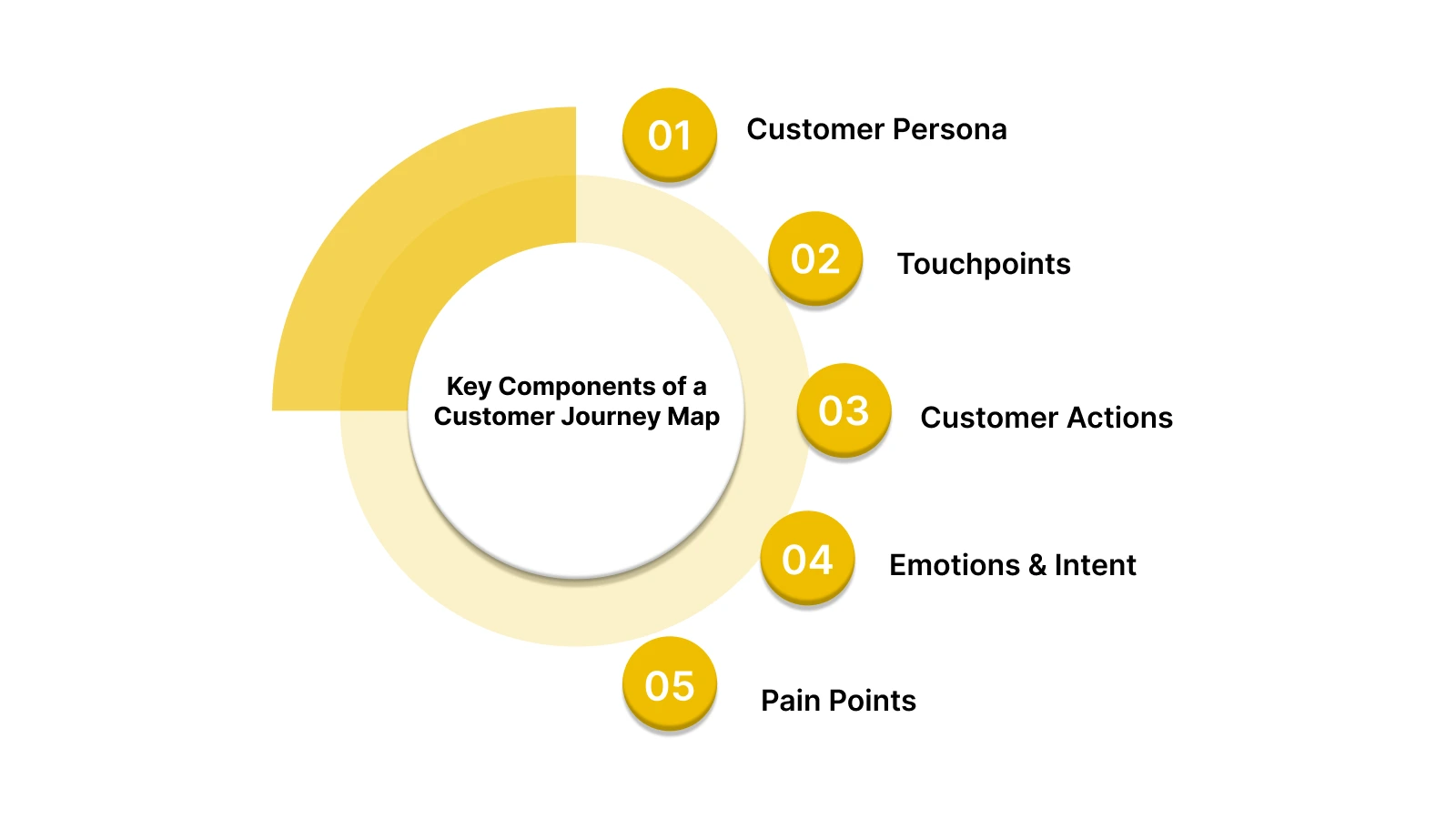 Key Components of a Customer Journey Map

01 Customer Persona

02 Touchpoints

03 Customer Actions

04 Emotions & Intent

05 Pain Points